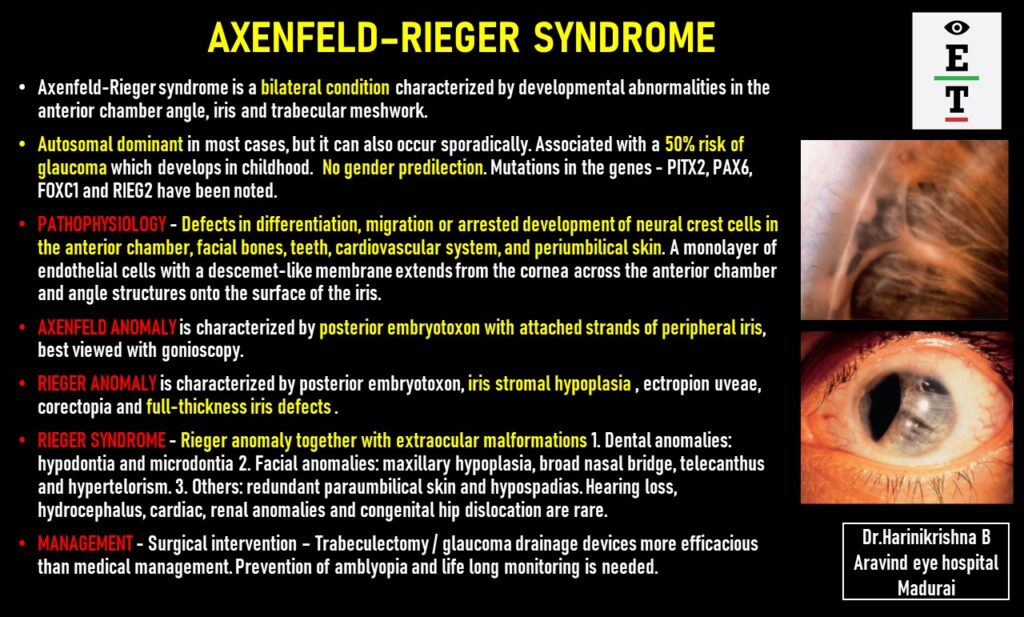 AXENFELD-RIEGER SYNDROME

E
T

• Axenfeld-Rieger syndrome is a bilateral condition characterized by developmental abnormalities in the anterior chamber angle, iris and trabecular meshwork.

• Autosomal dominant in most cases, but it can also occur sporadically. Associated with a 50% risk of glaucoma which develops in childhood. No gender predilection. Mutations in the genes - PITX2, PAX6, FOXC1 and RIEG2 have been noted.

• PATHOPHYSIOLOGY - Defects in differentiation, migration or arrested development of neural crest cells in the anterior chamber, facial bones, teeth, cardiovascular system, and periumbilical skin. A monolayer of endothelial cells with a descemet-like membrane extends from the cornea across the anterior chamber and angle structures onto the surface of the iris.

• AXENFELD ANOMALY is characterized by posterior embryotoxon with attached strands of peripheral iris, best viewed with gonioscopy.

• RIEGER ANOMALY is characterized by posterior embryotoxon, iris stromal hypoplasia , ectropion uveae, corectopia and full-thickness iris defects .

• RIEGER SYNDROME - Rieger anomaly together with extraocular malformations 1. Dental anomalies: hypodontia and microdontia 2. Facial anomalies: maxillary hypoplasia, broad nasal bridge, telecanthus and hypertelorism. 3. Others: redundant paraumbilical skin and hypospadias. Hearing loss, hydrocephalus, cardiac, renal anomalies and congenital hip dislocation are rare.

• MANAGEMENT - Surgical intervention - Trabeculectomy / glaucoma drainage devices more efficacious than medical management. Prevention of amblyopia and life long monitoring is needed.

Dr.Harinikrishna B
Aravind eye hospital
Madurai